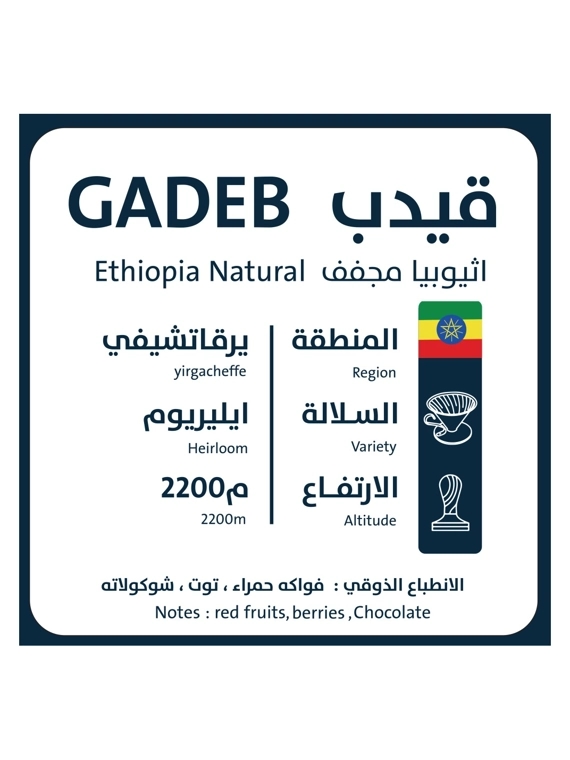 GADEB قيدب

Ethiopia Natural اثيوبيا مجفف

المنطقة
Region

يرقاتشيفي
yirgacheffe

السلالة
Variety

ايليريوم
Heirloom

الارتفاع
Altitude

2200م
2200m

الانطباع الذوقي : فواكه حمراء ، توت ، شوكولاته
Notes : red fruits, berries ,Chocolate